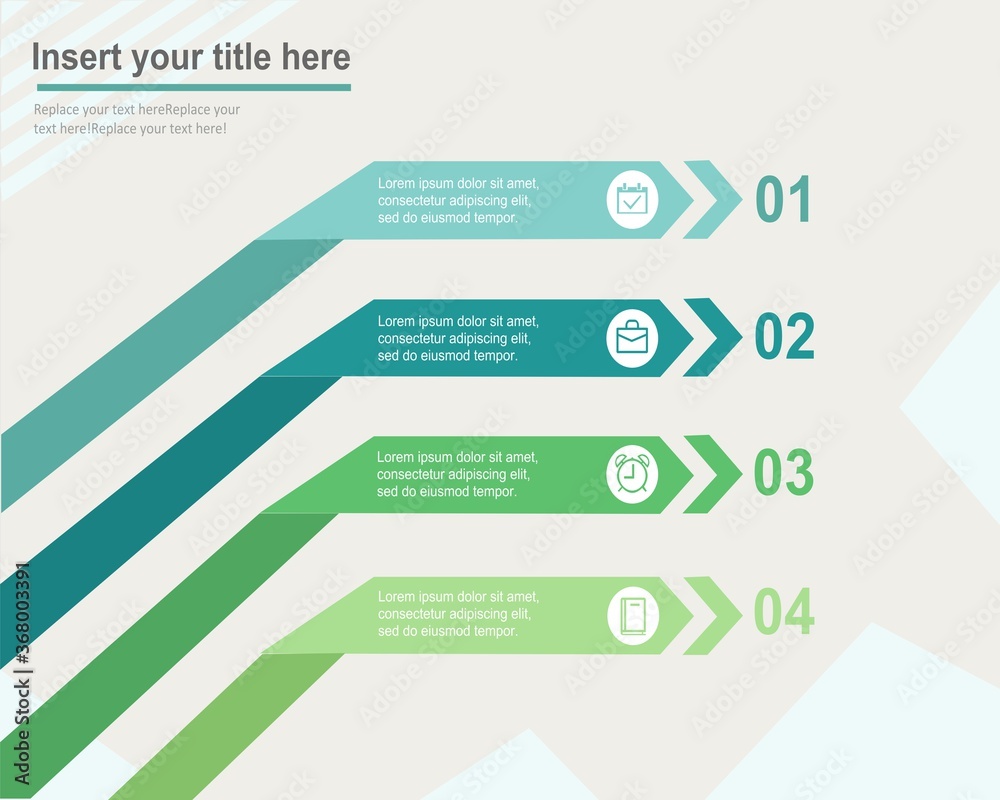 Insert your title here

Replace your text hereReplace your text here!Replace your text here!

Lorem ipsum dolor sit amet, consectetur adipiscing elit, sed do eiusmod tempor.

01

Lorem ipsum dolor sit amet, consectetur adipiscing elit, sed do eiusmod tempor.

02

Lorem ipsum dolor sit amet, consectetur adipiscing elit, sed do eiusmod tempor.

03

Lorem ipsum dolor sit amet, consectetur adipiscing elit, sed do eiusmod tempor.

04

Adobe Stock | #368003391